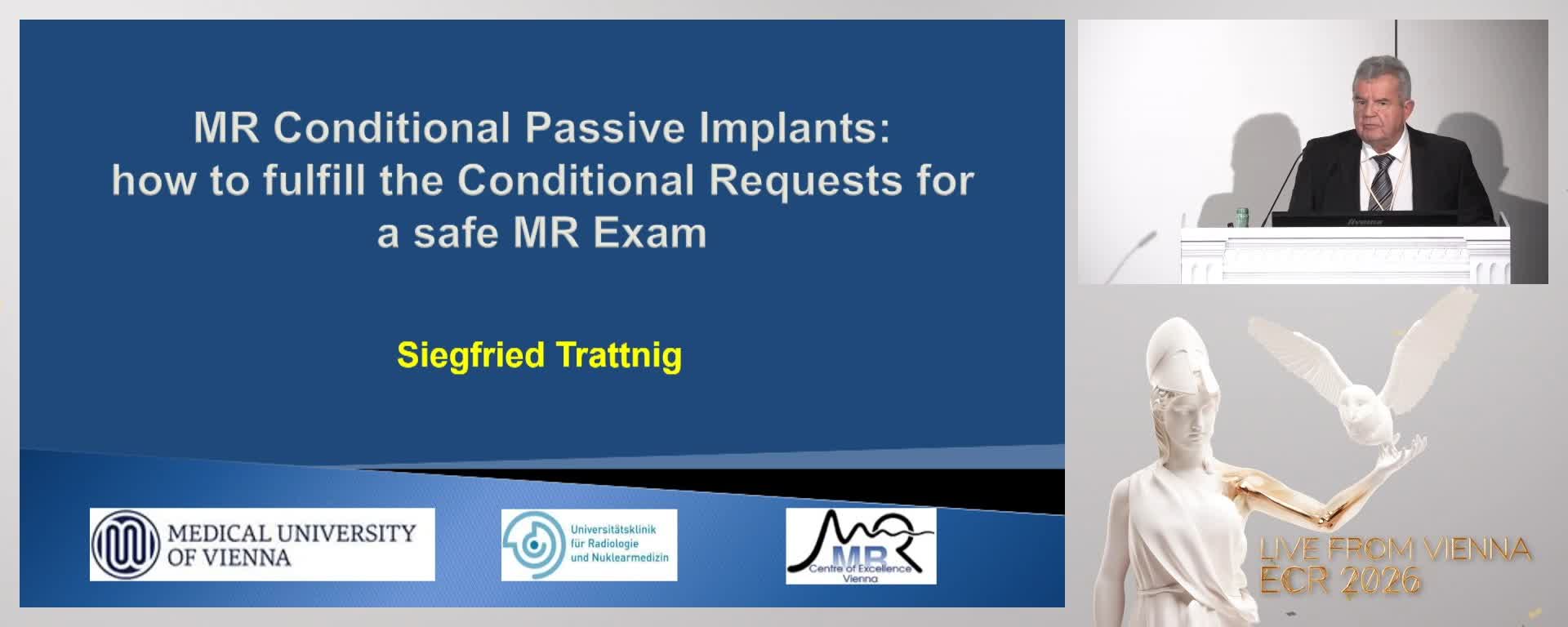 MR Conditional Passive Implants: how to fulfill the Conditional Requests for a safe MR Exam

Siegfried Trattnig

MEDICAL UNIVERSITY OF VIENNA

Universitätsklinik für Radiologie und Nuklearmedizin

MR Centre of Excellence Vienna

LIVE FROM VIENNA
ECR 2026